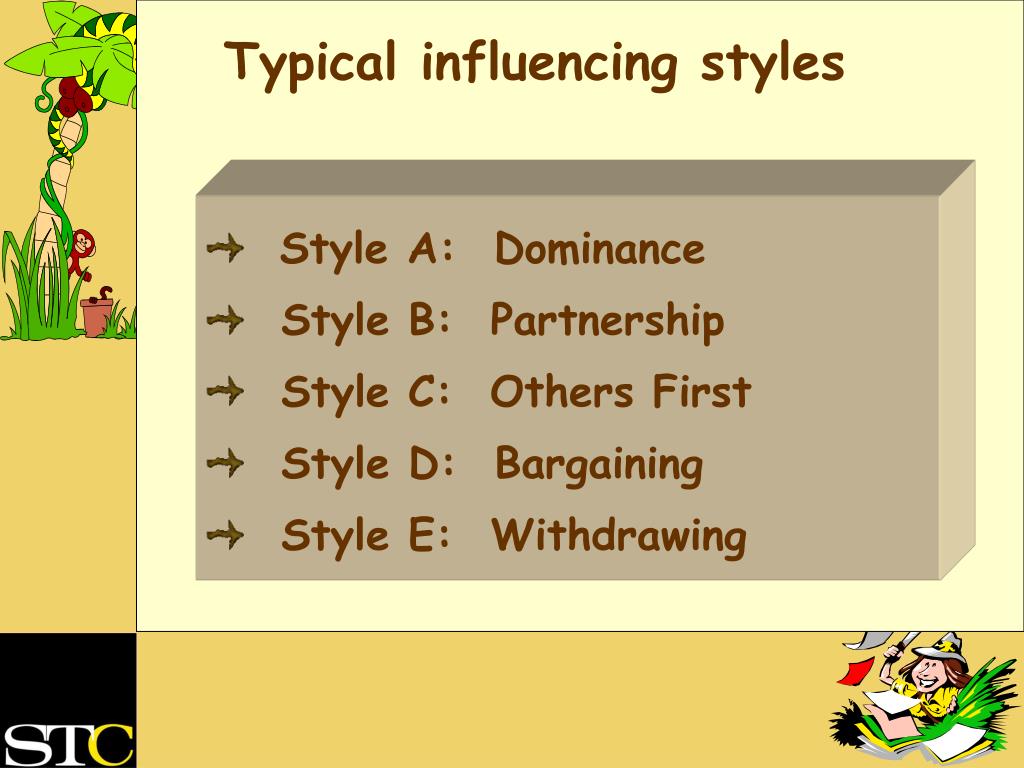 Typical influencing styles

Style A: Dominance
Style B: Partnership
Style C: Others First
Style D: Bargaining
Style E: Withdrawing

STC